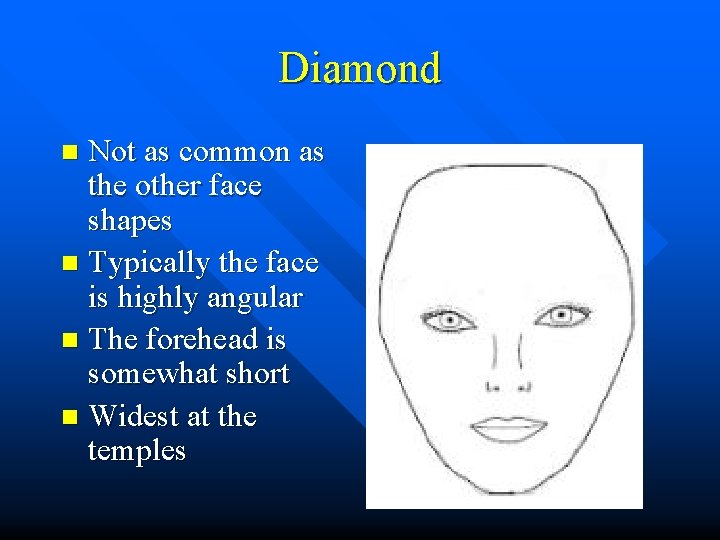 Diamond

- Not as common as the other face shapes
- Typically the face is highly angular
- The forehead is somewhat short
- Widest at the temples